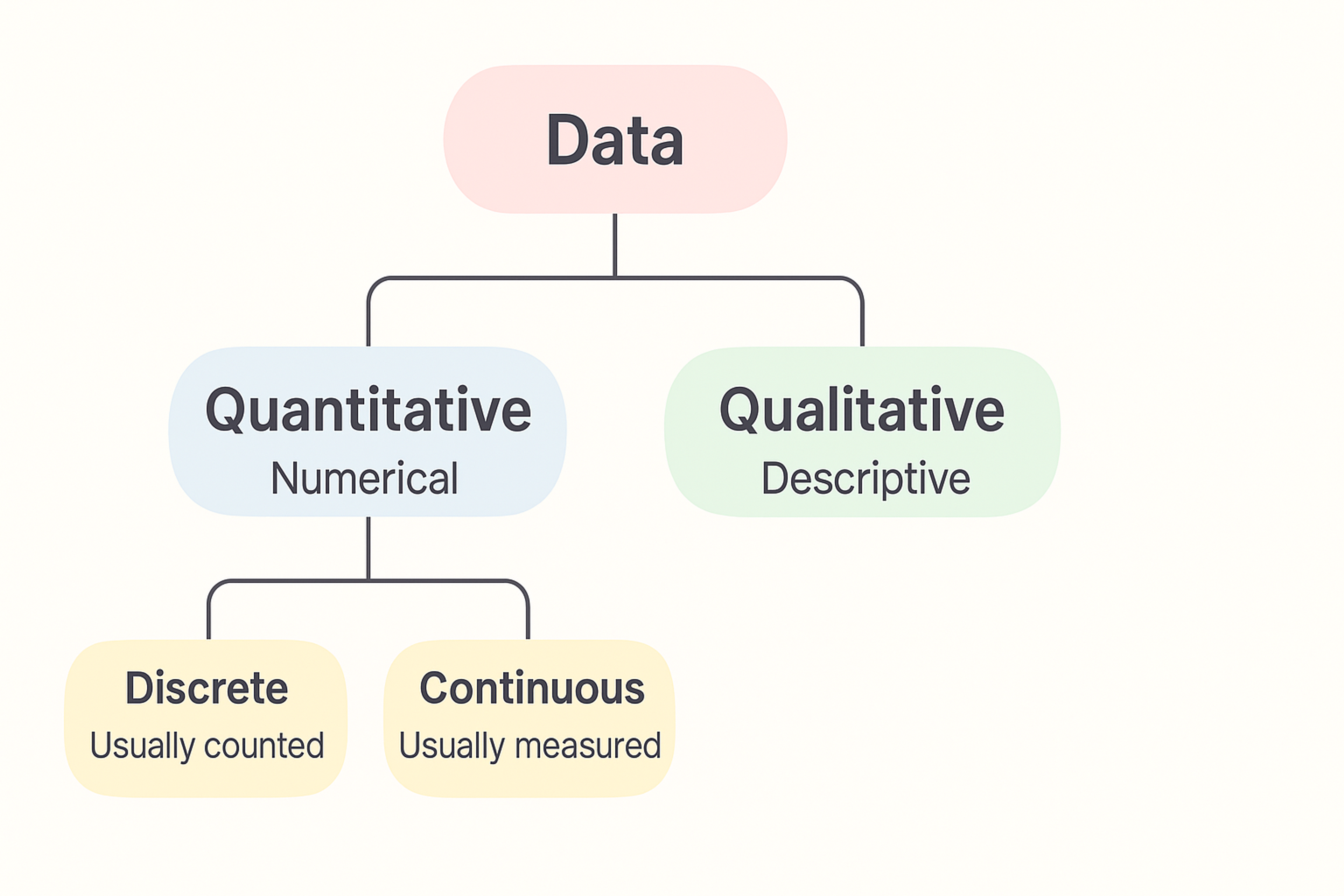 Data

Quantitative
Numerical

Qualitative
Descriptive

Discrete
Usually counted

Continuous
Usually measured